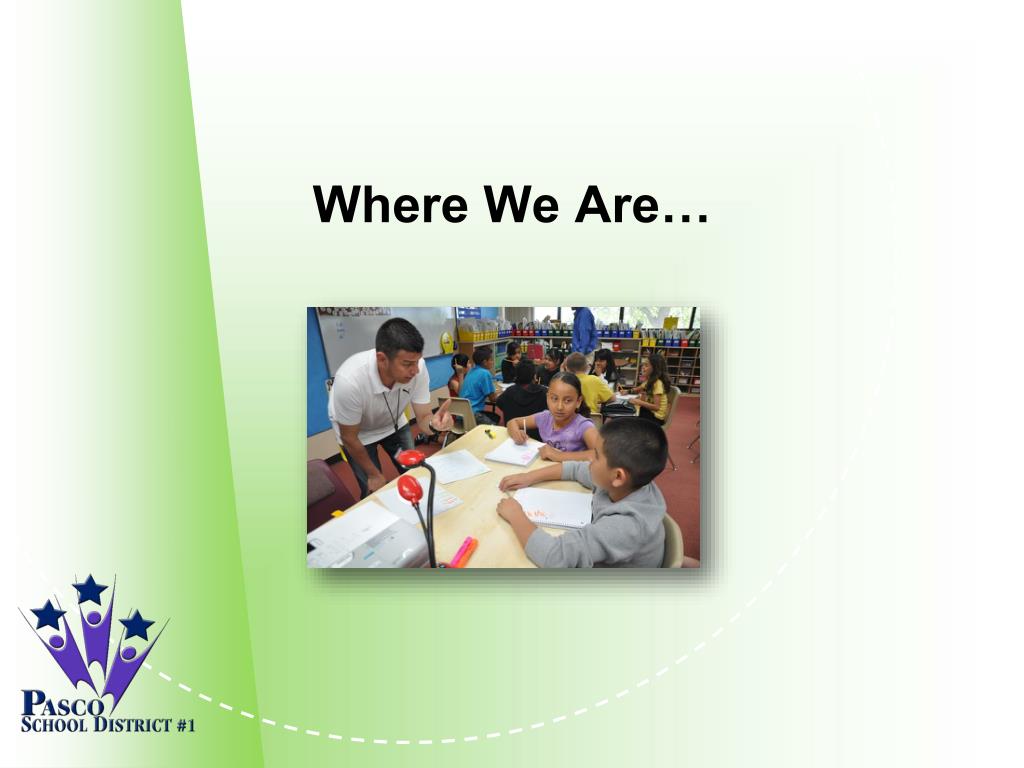 Where We Are…

PASCO
SCHOOL DISTRICT #1